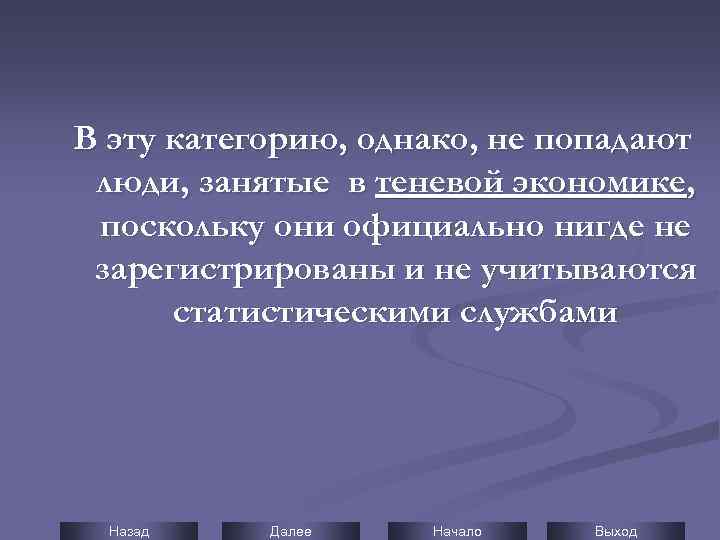 В эту категорию, однако, не попадают люди, занятые в теневой экономике, поскольку они официально нигде не зарегистрированы и не учитываются статистическими службами

Назад Далее Начало Выход